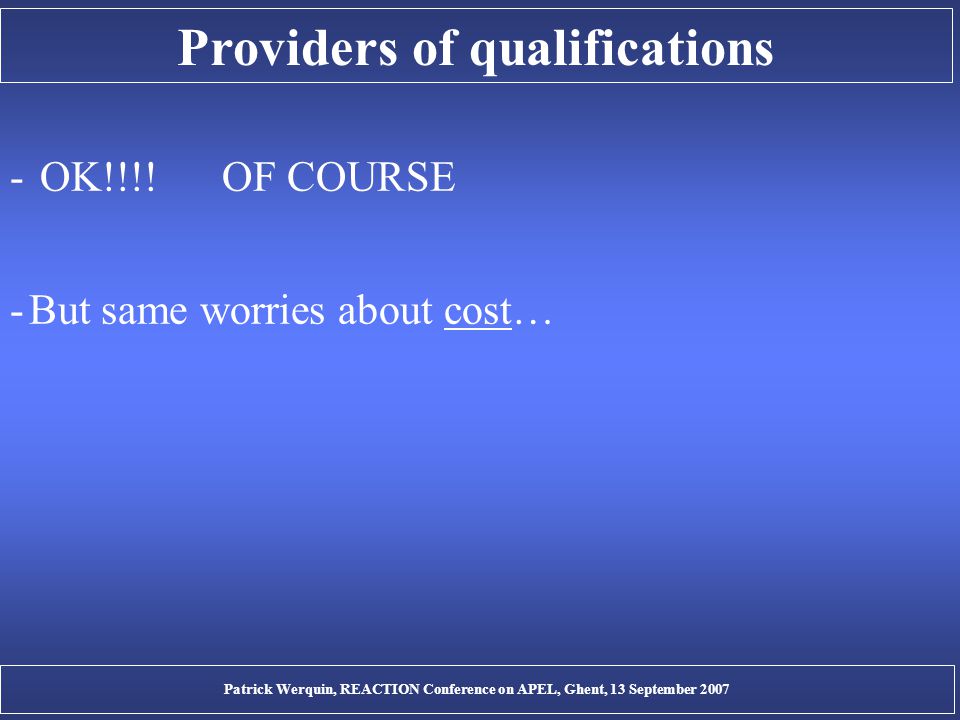 Providers of qualifications

- OK!!!! OF COURSE

- But same worries about cost…

Patrick Werquin, REACTION Conference on APEL, Ghent, 13 September 2007